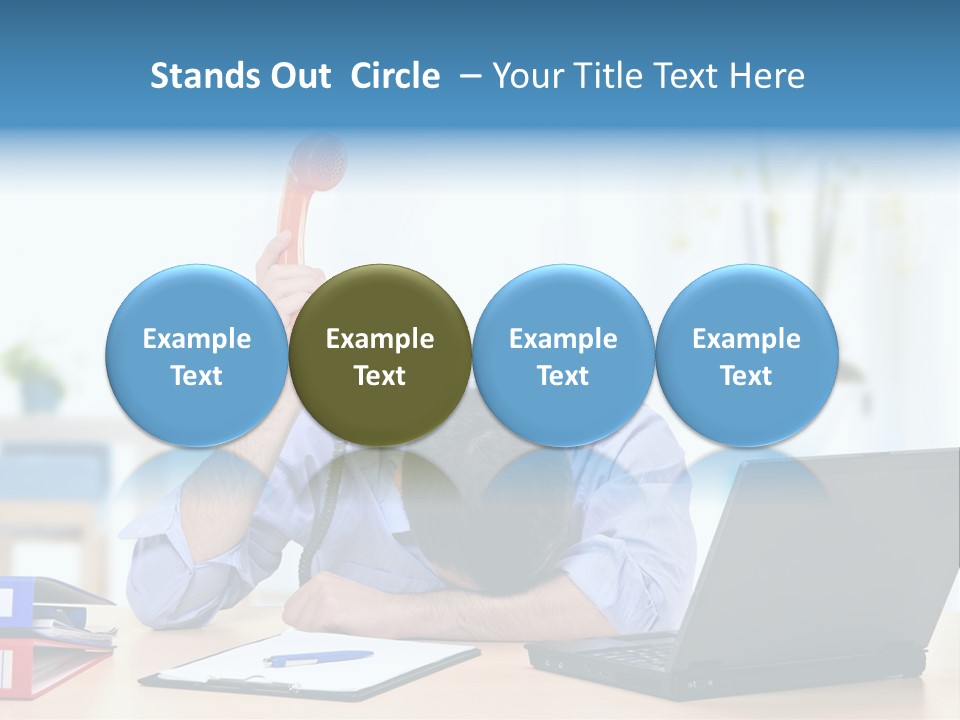 Stands Out Circle – Your Title Text Here

Example Text

Example Text

Example Text

Example Text